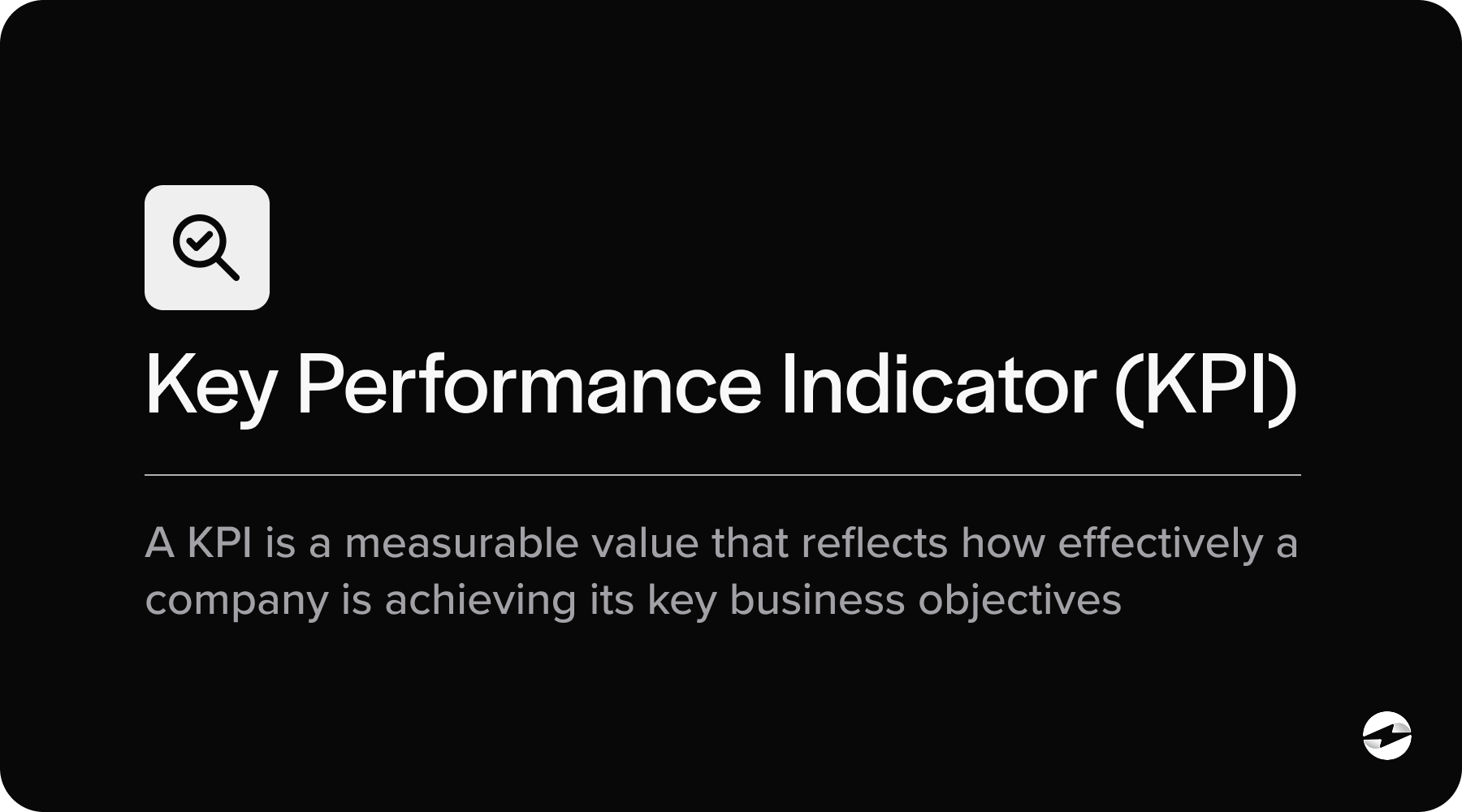 Key Performance Indicator (KPI)

A KPI is a measurable value that reflects how effectively a company is achieving its key business objectives